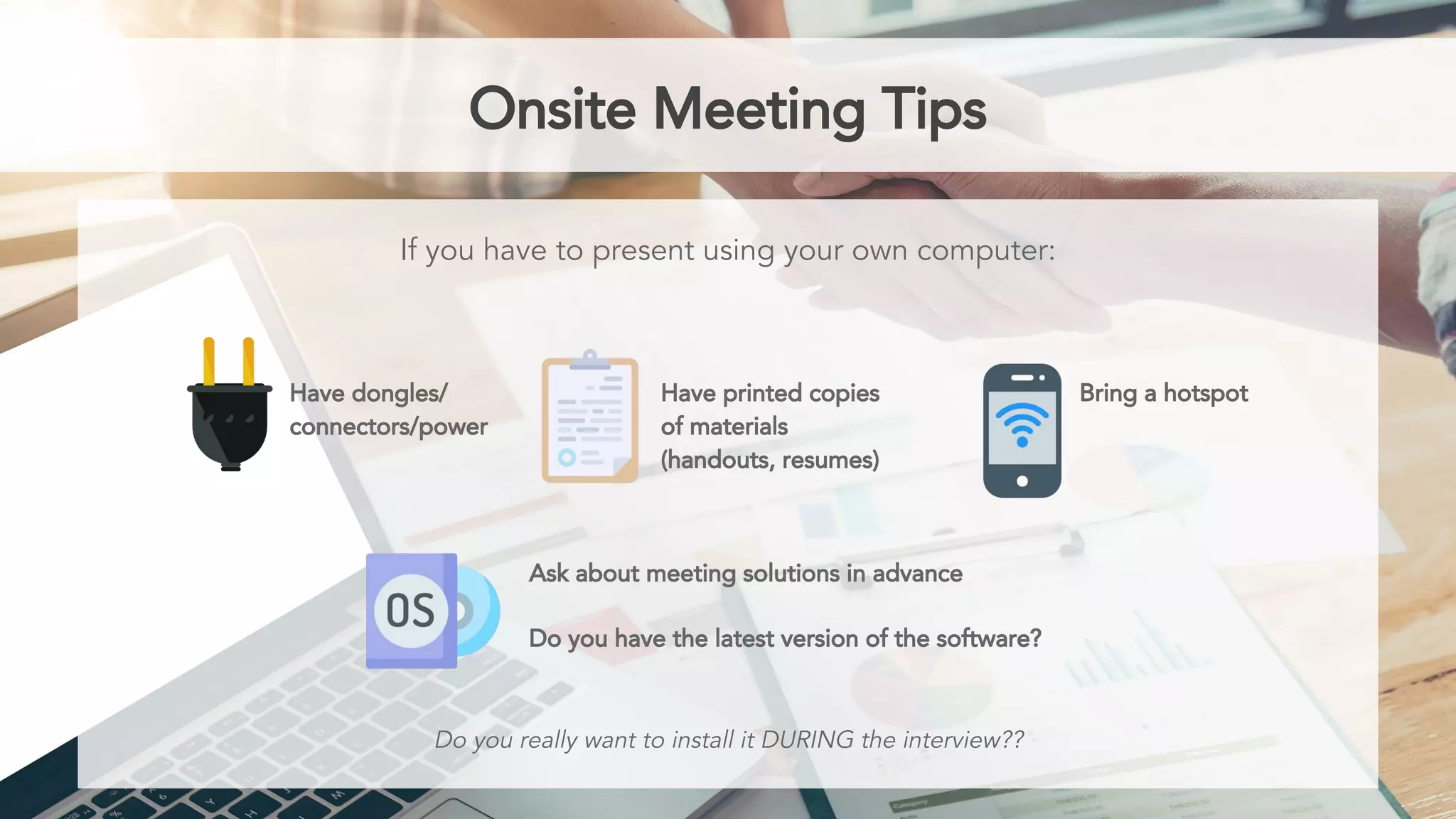 Onsite Meeting Tips

If you have to present using your own computer:

Have dongles/ connectors/power

Have printed copies of materials (handouts, resumes)

Bring a hotspot

OS

Ask about meeting solutions in advance

Do you have the latest version of the software?

Do you really want to install it DURING the interview??